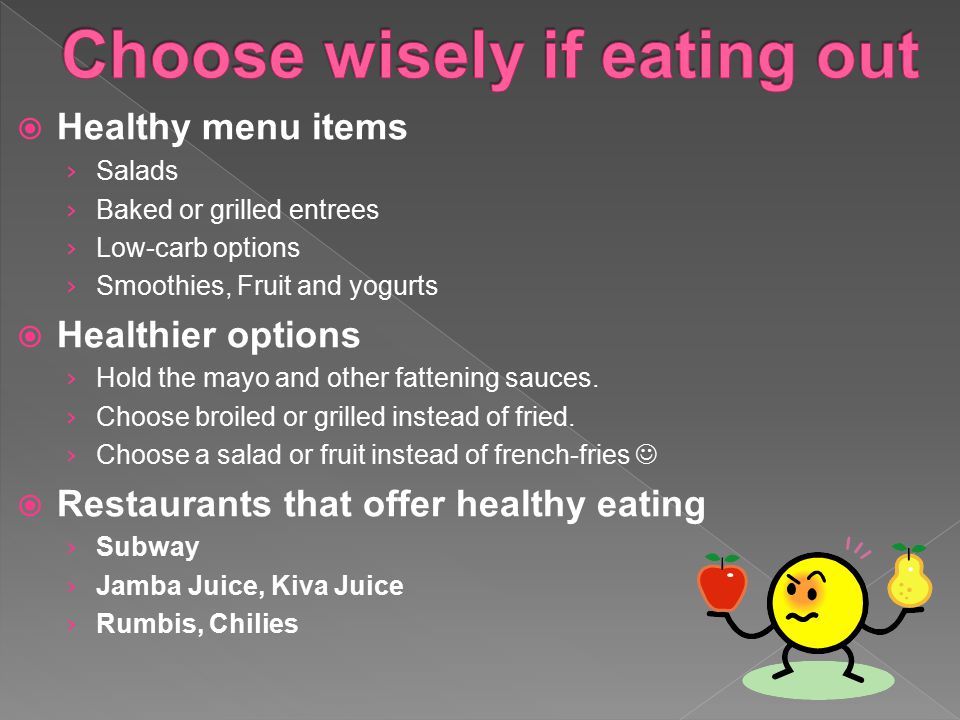 Choose wisely if eating out

Healthy menu items
› Salads
› Baked or grilled entrees
› Low-carb options
› Smoothies, Fruit and yogurts

Healthier options
› Hold the mayo and other fattening sauces.
› Choose broiled or grilled instead of fried.
› Choose a salad or fruit instead of french-fries ☺

Restaurants that offer healthy eating
› Subway
› Jamba Juice, Kiva Juice
› Rumbis, Chilies